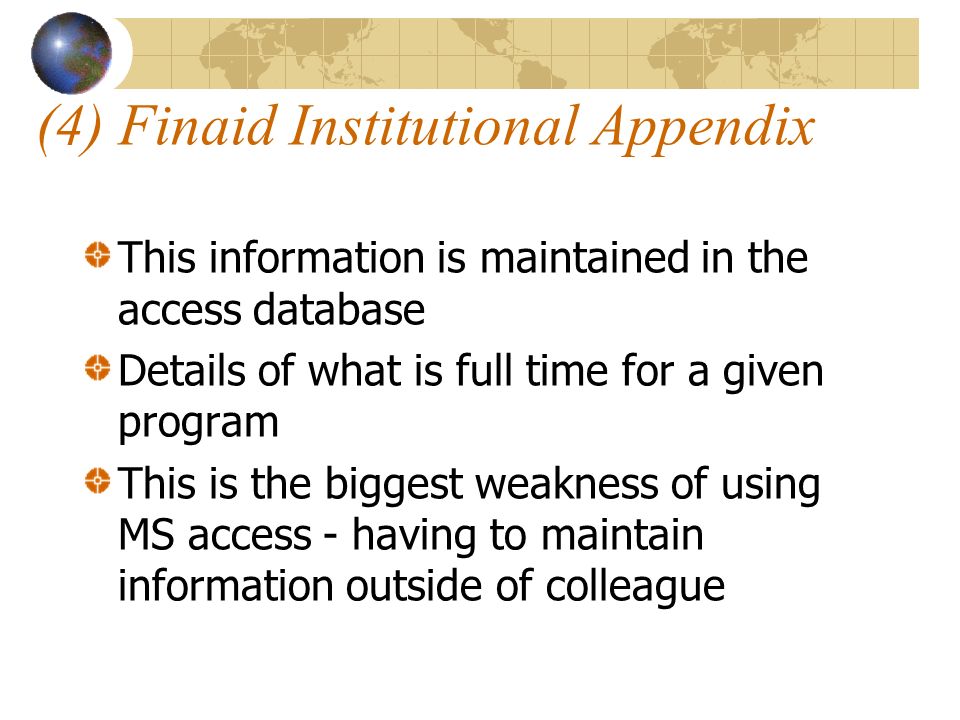 (4) Finaid Institutional Appendix

This information is maintained in the access database

Details of what is full time for a given program

This is the biggest weakness of using MS access - having to maintain information outside of colleague